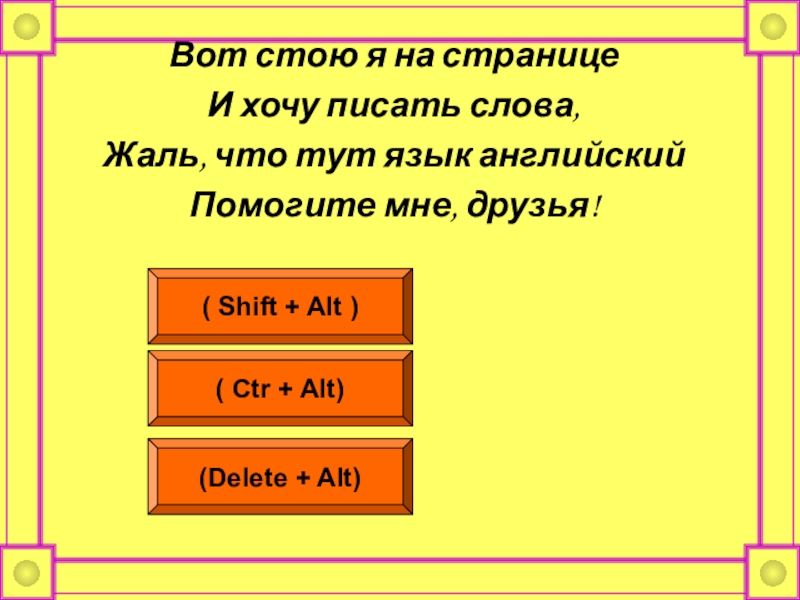 Вот стою я на странице
И хочу писать слова,
Жаль, что тут язык английский
Помогите мне, друзья!

( Shift + Alt )

( Ctr + Alt)

(Delete + Alt)